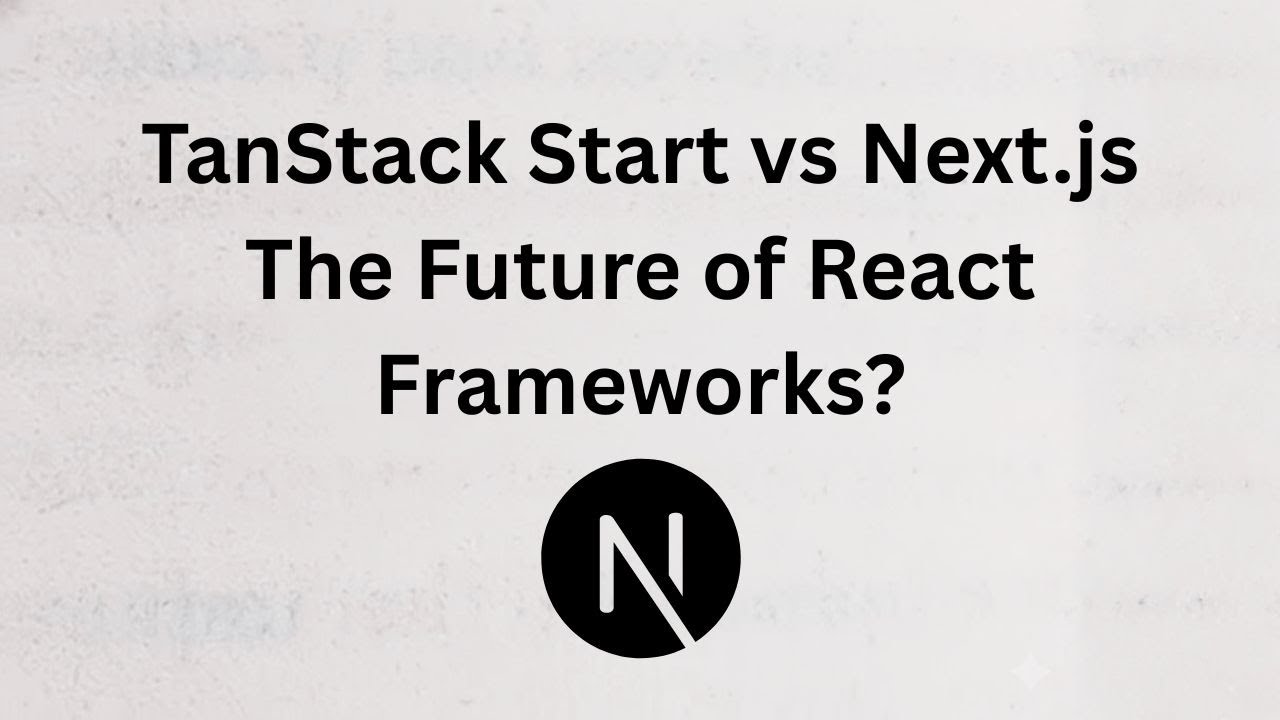 TanStack Start vs Next.js
The Future of React Frameworks?

N